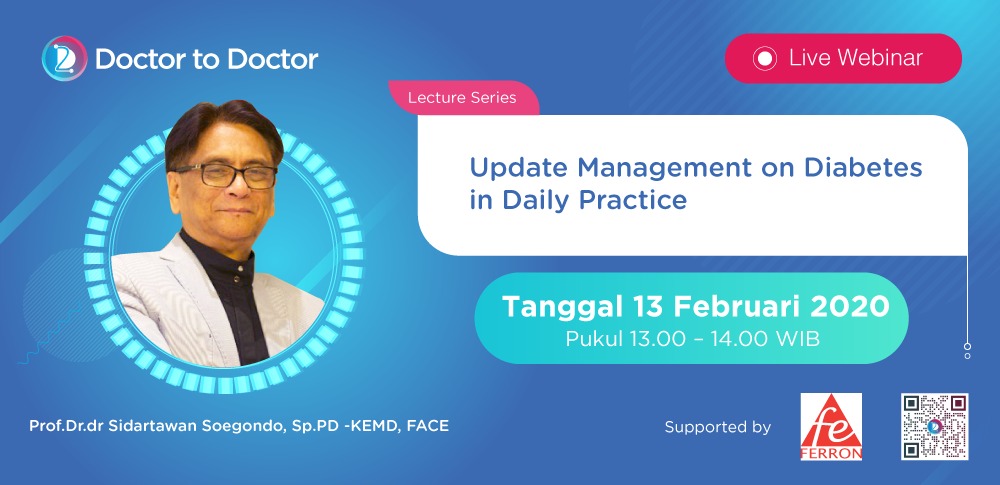 Doctor to Doctor

Live Webinar

Lecture Series

Update Management on Diabetes in Daily Practice

Tanggal 13 Februari 2020
Pukul 13.00 – 14.00 WIB

Prof.Dr.dr Sidartawan Soegondo, Sp.PD -KEMD, FACE

Supported by

fe
FERRON